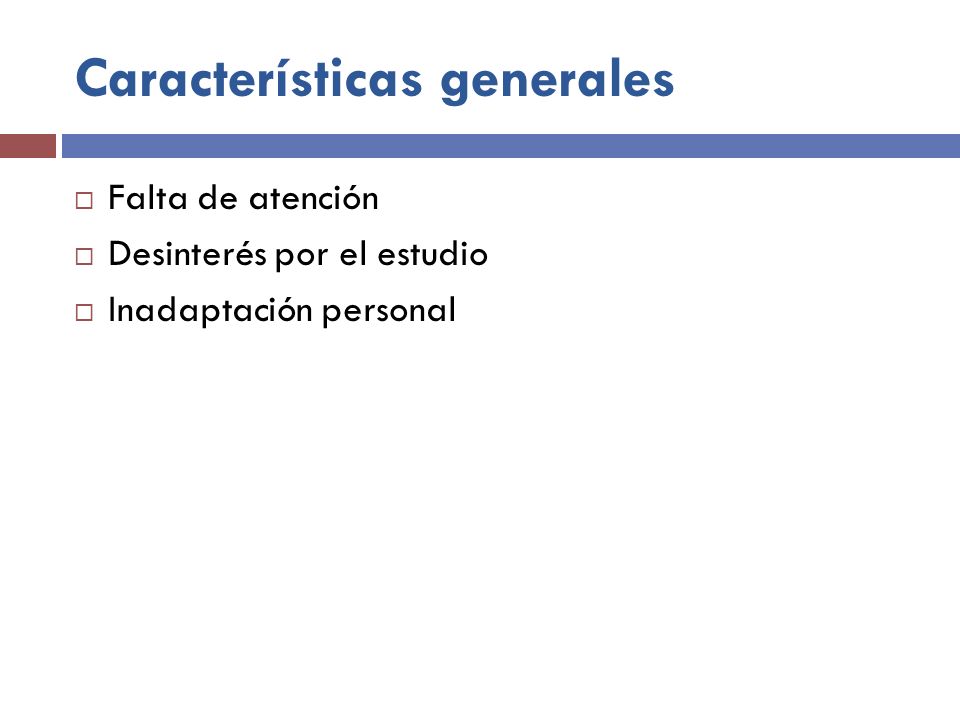 Características generales

□ Falta de atención
□ Desinterés por el estudio
□ Inadaptación personal